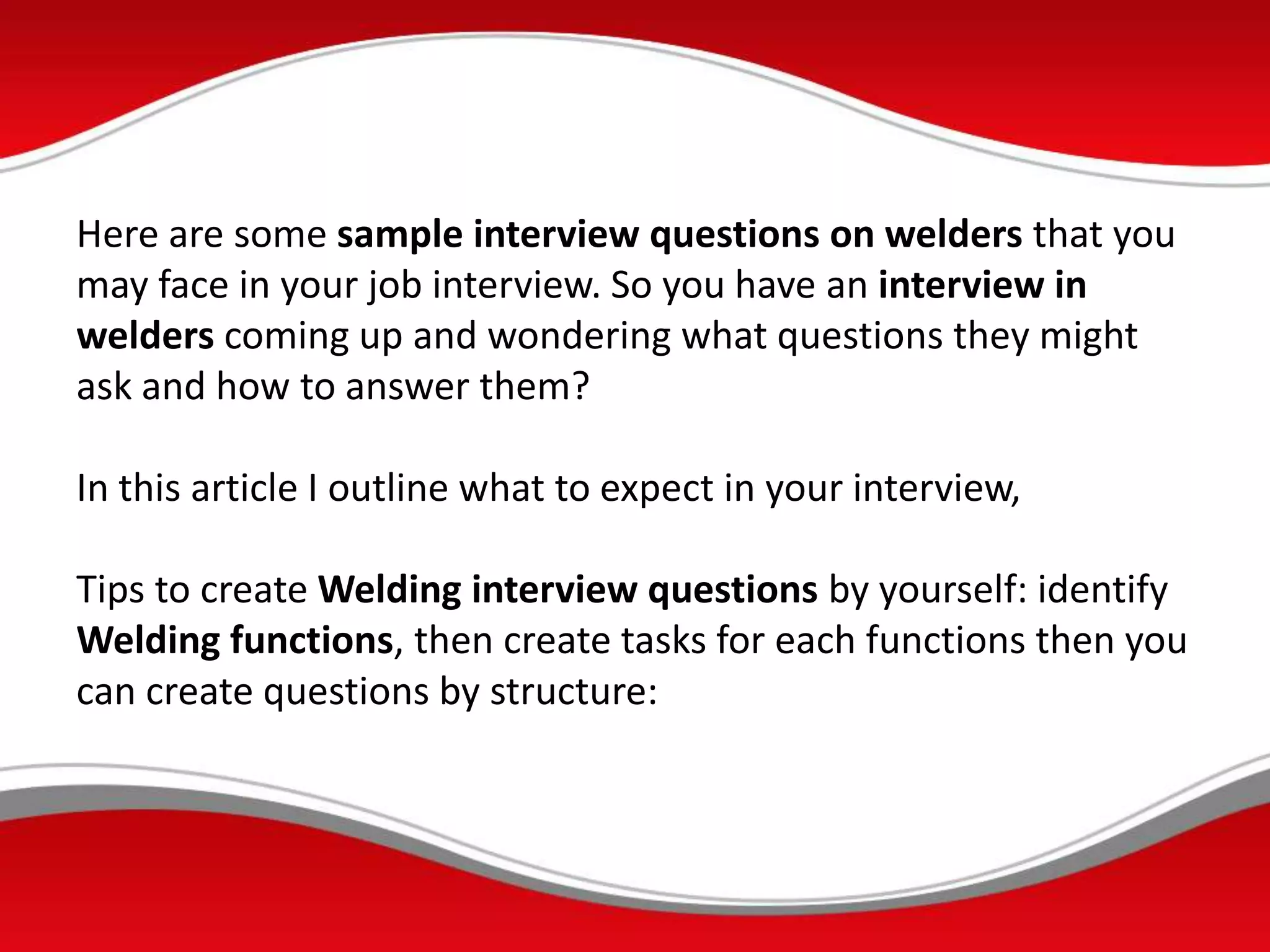 Here are some sample interview questions on welders that you may face in your job interview. So you have an interview in welders coming up and wondering what questions they might ask and how to answer them?

In this article I outline what to expect in your interview,

Tips to create Welding interview questions by yourself: identify Welding functions, then create tasks for each functions then you can create questions by structure: